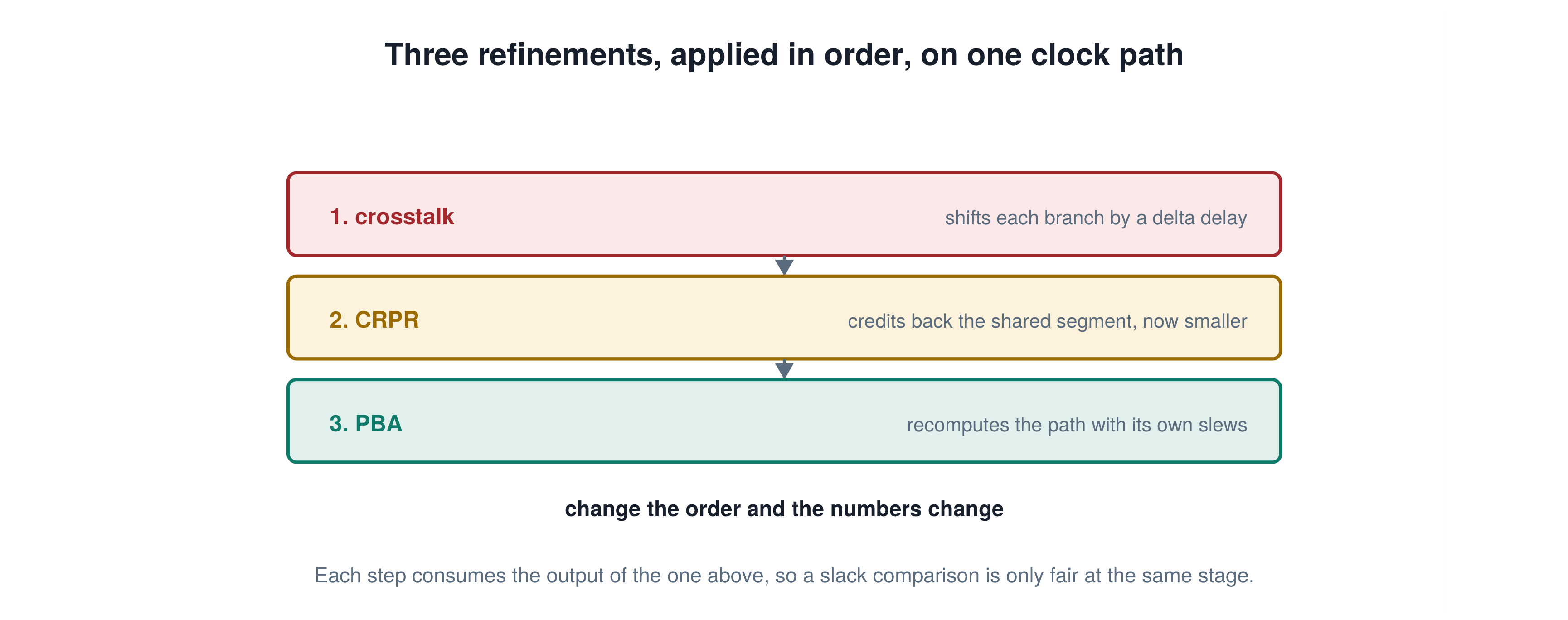 Three refinements, applied in order, on one clock path

1. crosstalk
shifts each branch by a delta delay

2. CRPR
credits back the shared segment, now smaller

3. PBA
recomputes the path with its own slews

change the order and the numbers change

Each step consumes the output of the one above, so a slack comparison is only fair at the same stage.